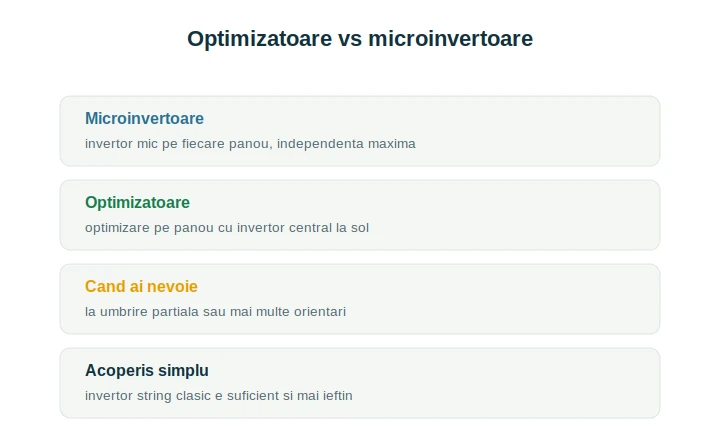 Optimizatoare vs microinvertoare

Microinvertoare
invertor mic pe fiecare panou, independenta maxima

Optimizatoare
optimizare pe panou cu invertor central la sol

Cand ai nevoie
la umbrire partiala sau mai multe orientari

Acoperis simplu
invertor string clasic e suficient si mai ieftin